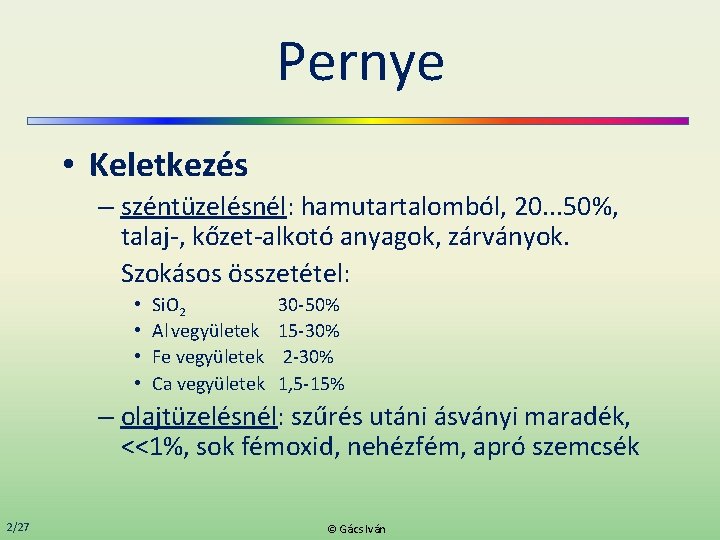 Pernye

• Keletkezés

– széntüzelésnél: hamutartalomból, 20...50%, talaj-, kőzet-alkotó anyagok, zárványok.

Szokásos összetétel:

• $SiO_2$ 30-50%
• Al vegyületek 15-30%
• Fe vegyületek 2-30%
• Ca vegyületek 1,5-15%

– olajtüzelésnél: szűrés utáni ásványi maradék, <<1%, sok fémoxid, nehézfém, apró szemcsék

2/27

© Gács Iván